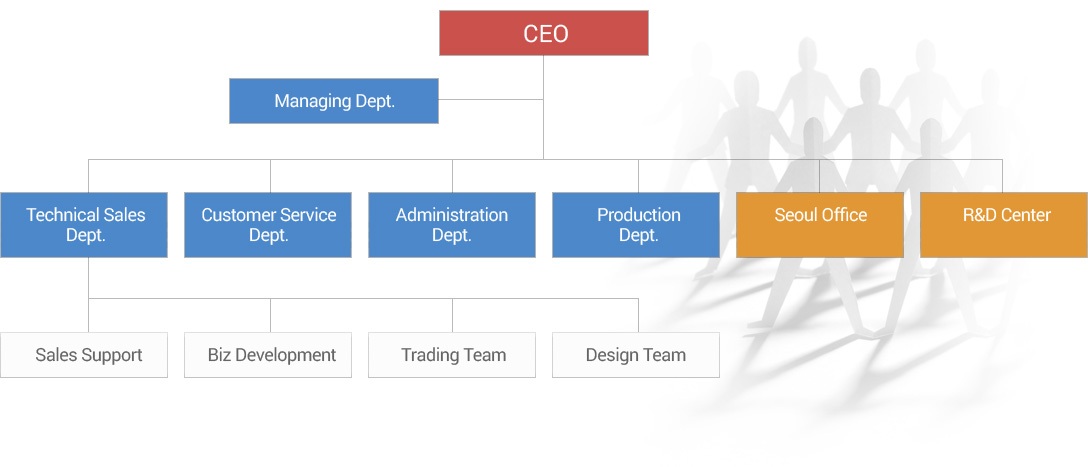 CEO

Managing Dept.

Technical Sales Dept.

Customer Service Dept.

Administration Dept.

Production Dept.

Seoul Office

R&D Center

Sales Support

Biz Development

Trading Team

Design Team